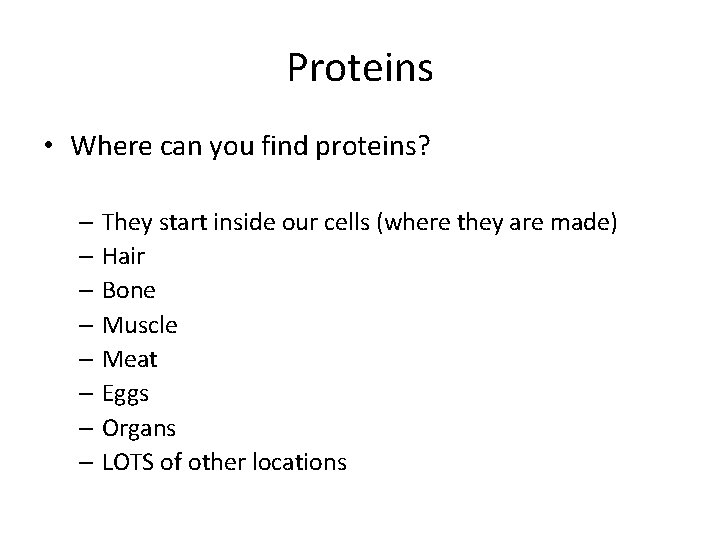 Proteins

• Where can you find proteins?

– They start inside our cells (where they are made)
– Hair
– Bone
– Muscle
– Meat
– Eggs
– Organs
– LOTS of other locations